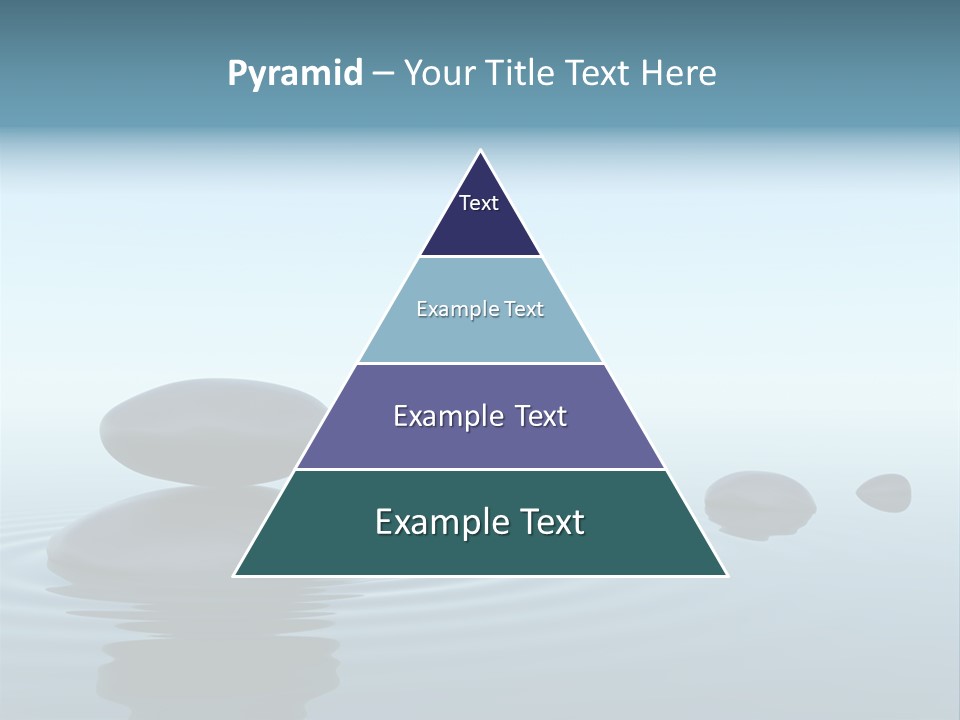 Pyramid – Your Title Text Here

Text

Example Text

Example Text

Example Text